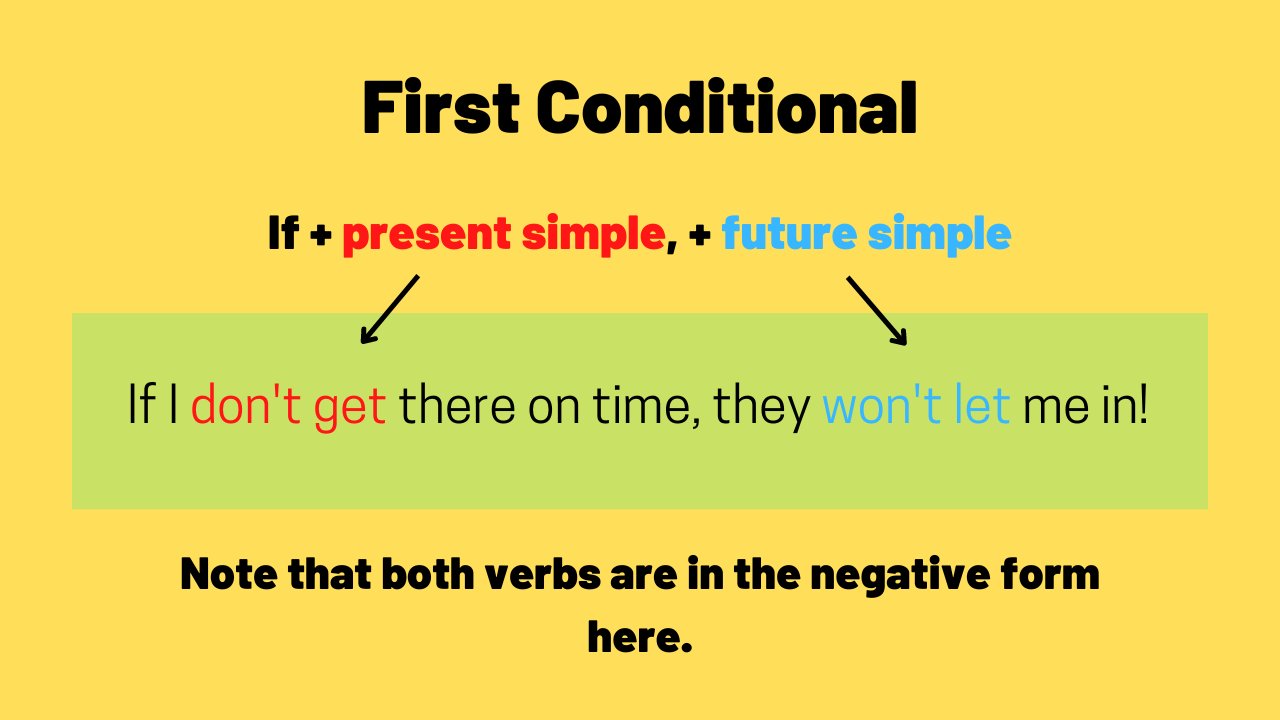 First Conditional

If + present simple, + future simple

If I don't get there on time, they won't let me in!

Note that both verbs are in the negative form here.